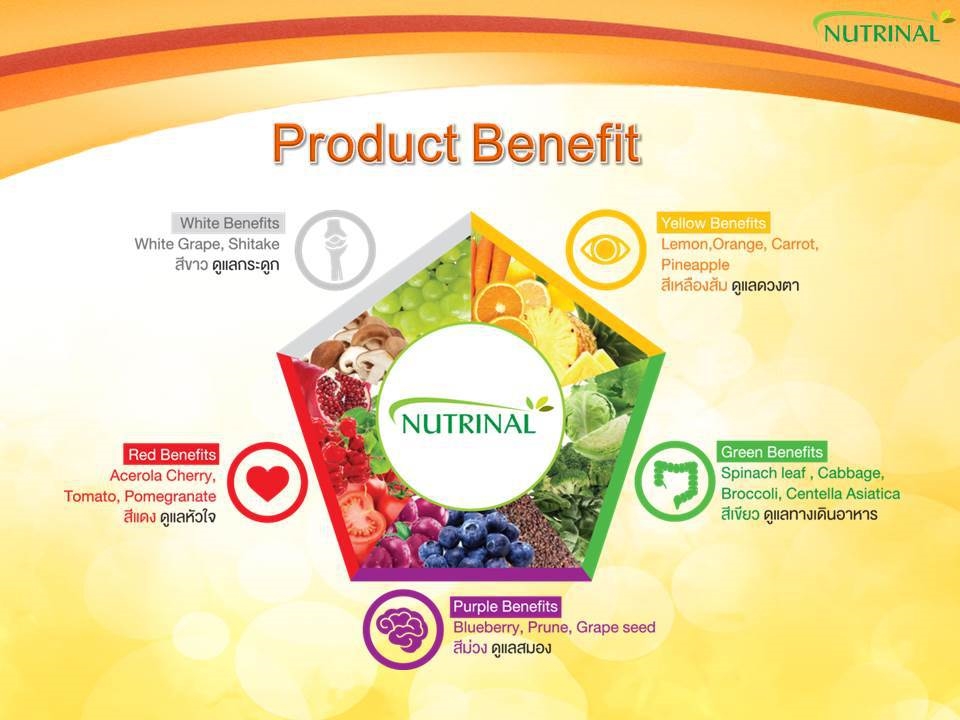 NUTRINAL

Product Benefit

White Benefits
White Grape, Shitake
สีขาว ดูแลกระดูก

Yellow Benefits
Lemon,Orange, Carrot, Pineapple
สีเหลืองส้ม ดูแลดวงตา

NUTRINAL

Red Benefits
Acerola Cherry, Tomato, Pomegranate
สีแดง ดูแลหัวใจ

Green Benefits
Spinach leaf , Cabbage, Broccoli, Centella Asiatica
สีเขียว ดูแลทางเดินอาหาร

Purple Benefits
Blueberry, Prune, Grape seed
สีม่วง ดูแลสมอง